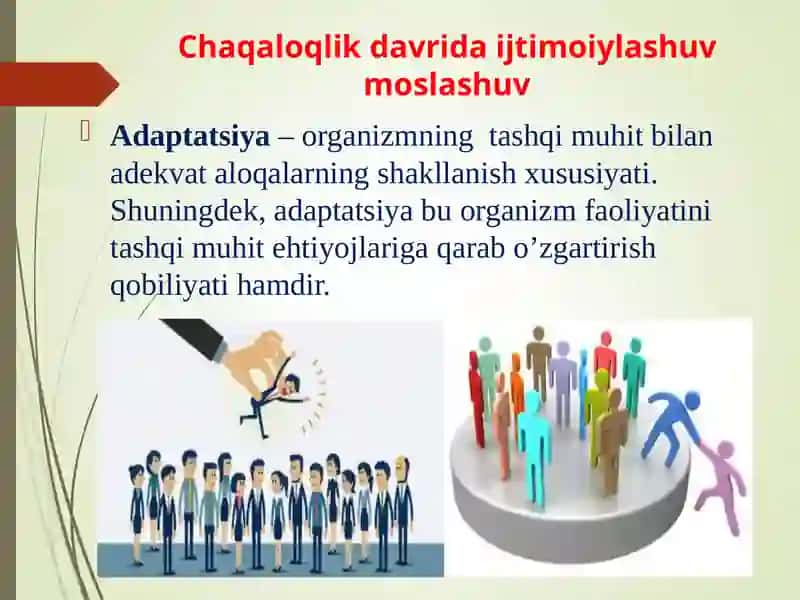 Chaqaloqlik davrida ijtimoiylashuv moslashuv

Adaptatsiya – organizmning tashqi muhit bilan adekvat aloqalarning shakllanish xususiyati. Shuningdek, adaptatsiya bu organizm faoliyatini tashqi muhit ehtiyojlariga qarab o’zgartirish qobiliyati hamdir.